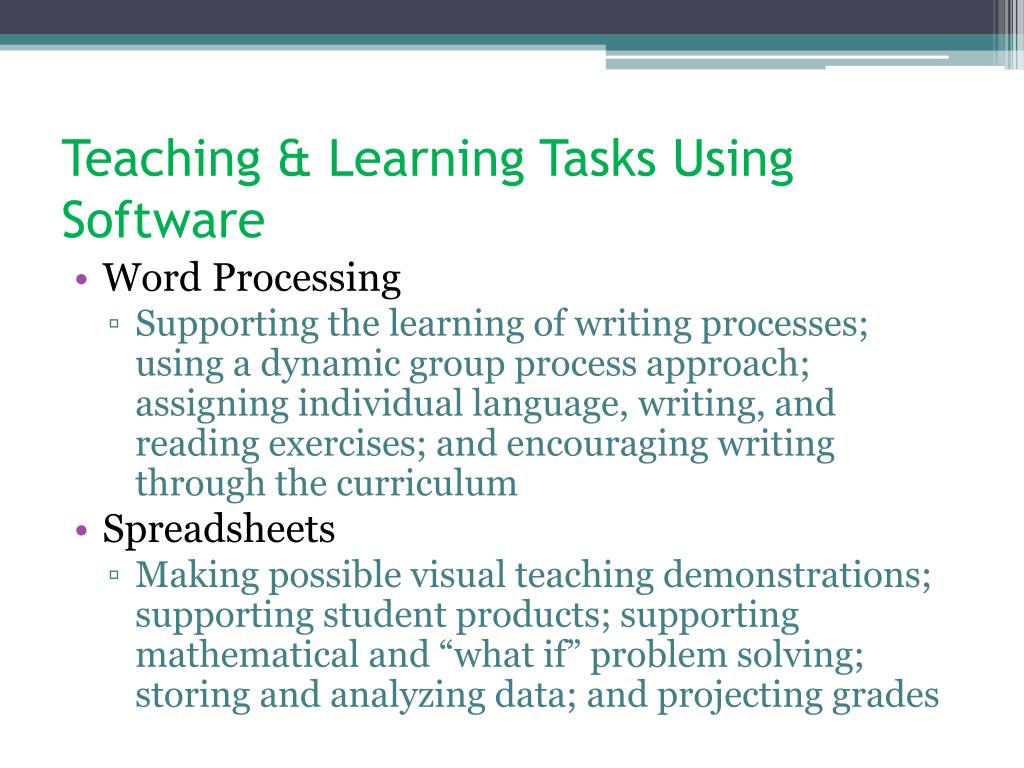 Teaching & Learning Tasks Using Software

• Word Processing
▫ Supporting the learning of writing processes; using a dynamic group process approach; assigning individual language, writing, and reading exercises; and encouraging writing through the curriculum

• Spreadsheets
▫ Making possible visual teaching demonstrations; supporting student products; supporting mathematical and “what if” problem solving; storing and analyzing data; and projecting grades